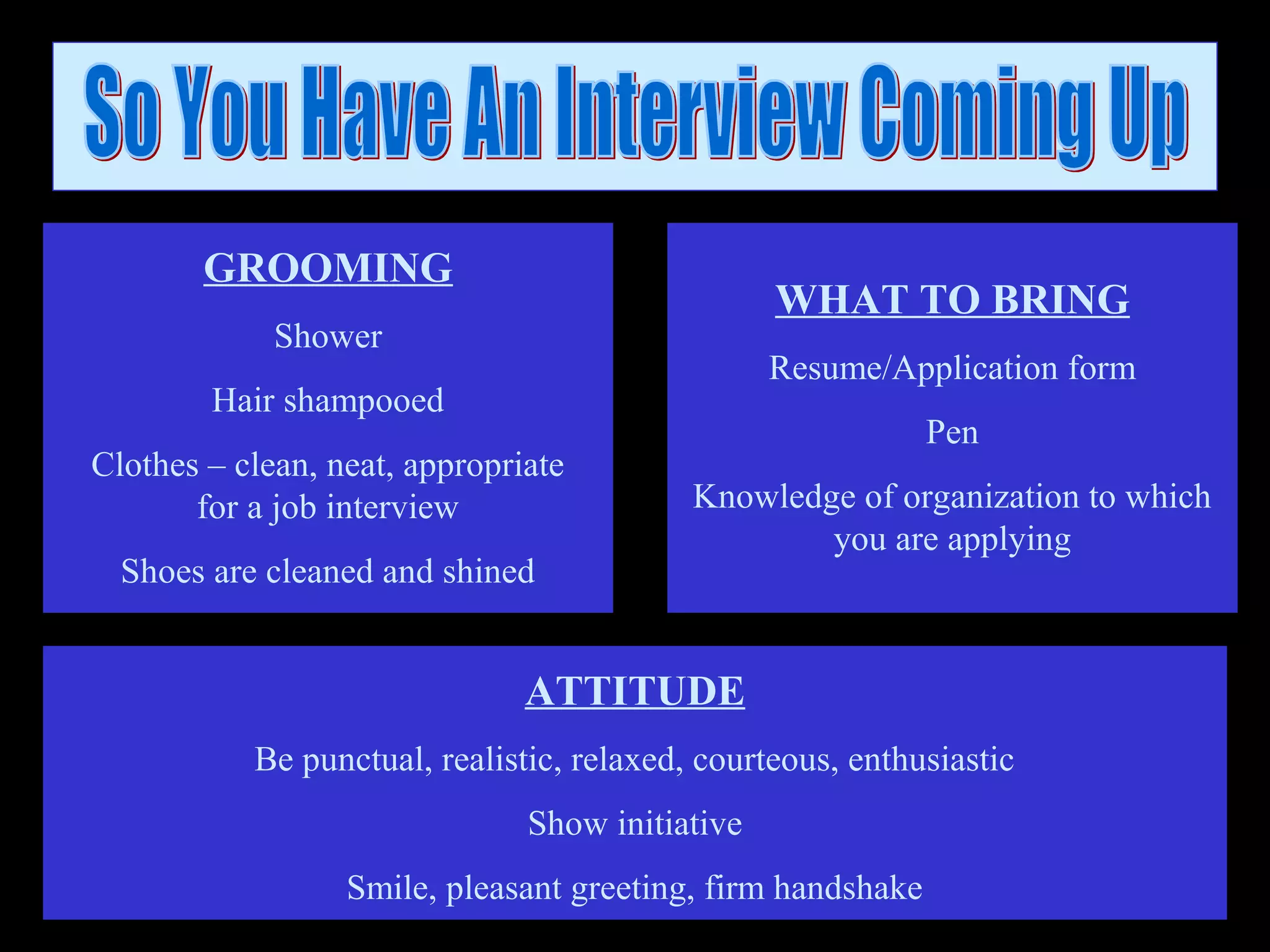 So You Have An Interview Coming Up

GROOMING

Shower

Hair shampooed

Clothes – clean, neat, appropriate for a job interview

Shoes are cleaned and shined

WHAT TO BRING

Resume/Application form

Pen

Knowledge of organization to which you are applying

ATTITUDE

Be punctual, realistic, relaxed, courteous, enthusiastic

Show initiative

Smile, pleasant greeting, firm handshake